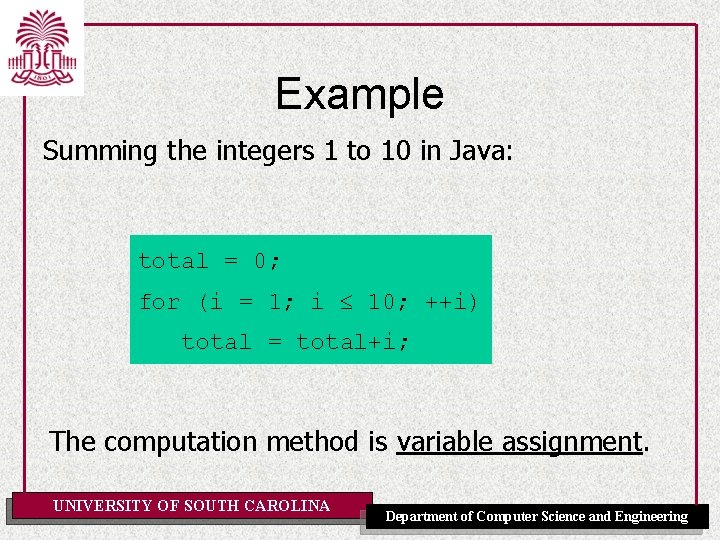 1801

Example

Summing the integers 1 to 10 in Java:

total = 0;
for (i = 1; i ≤ 10; ++i)
total = total+i;

The computation method is variable assignment.

UNIVERSITY OF SOUTH CAROLINA

Department of Computer Science and Engineering